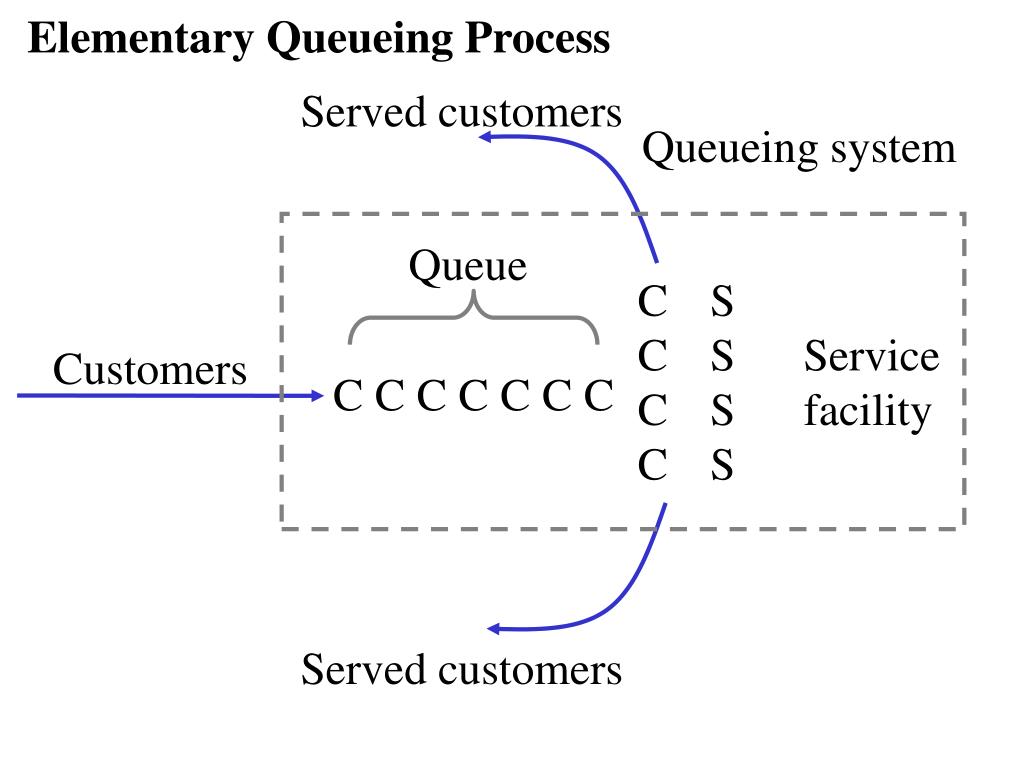 Elementary Queueing Process

Served customers

Queueing system

Queue

Customers

C C C C C C C

C S
C S
C S
C S

Service facility

Served customers